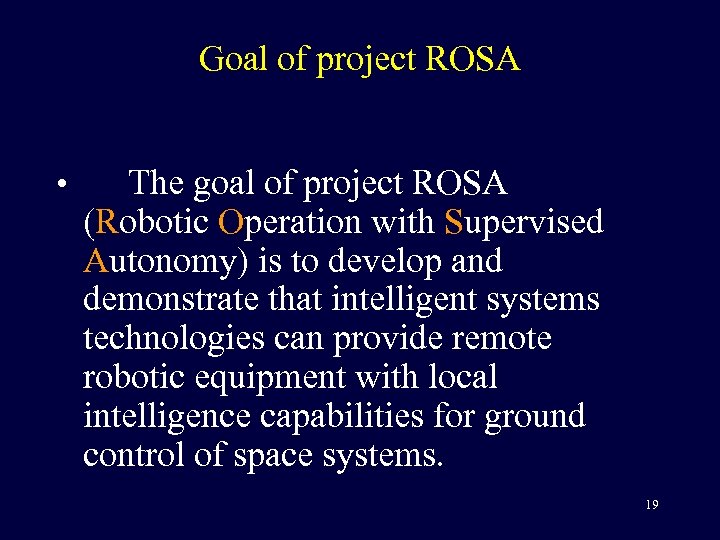 Goal of project ROSA

• The goal of project ROSA (Robotic Operation with Supervised Autonomy) is to develop and demonstrate that intelligent systems technologies can provide remote robotic equipment with local intelligence capabilities for ground control of space systems.

19